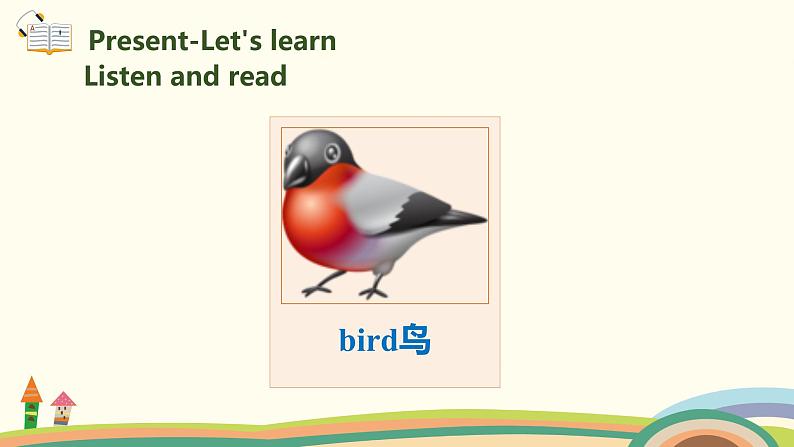 Present-Let's learn
Listen and read

bird鸟